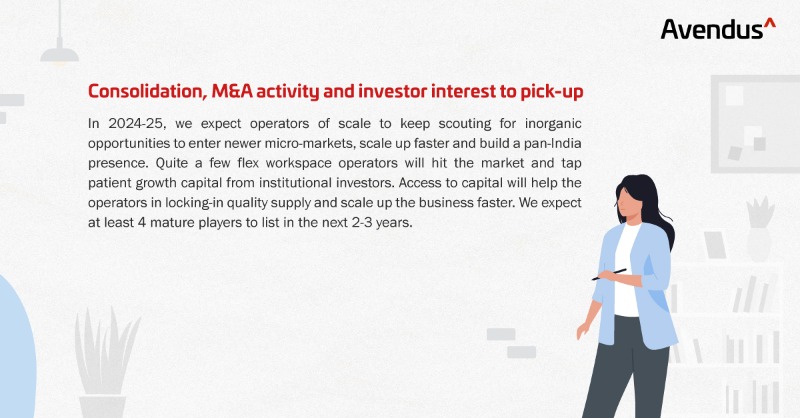 Avendus^

Consolidation, M&A activity and investor interest to pick-up

In 2024-25, we expect operators of scale to keep scouting for inorganic opportunities to enter newer micro-markets, scale up faster and build a pan-India presence. Quite a few flex workspace operators will hit the market and tap patient growth capital from institutional investors. Access to capital will help the operators in locking-in quality supply and scale up the business faster. We expect at least 4 mature players to list in the next 2-3 years.